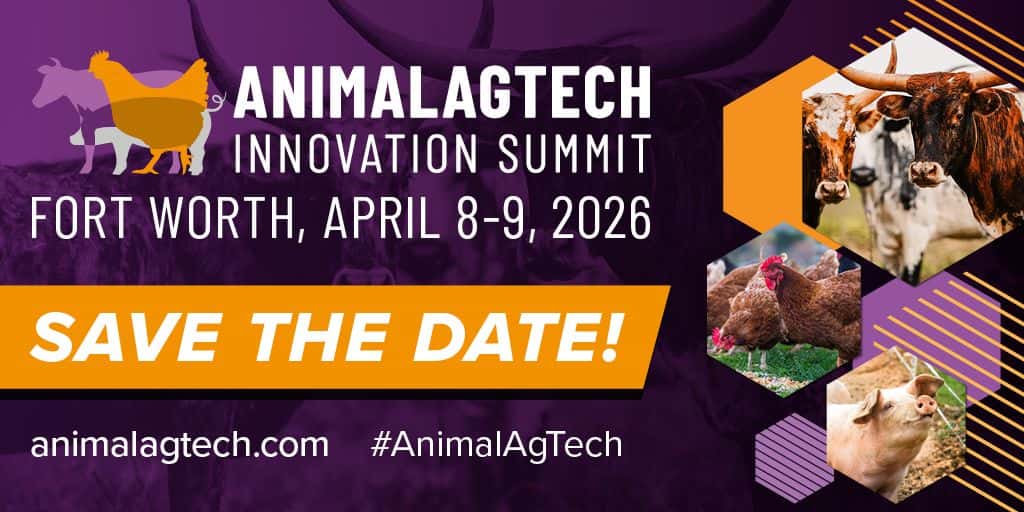 ANIMALAGTECH
INNOVATION SUMMIT
FORT WORTH, APRIL 8-9, 2026

SAVE THE DATE!

animalagtech.com #AnimalAgTech